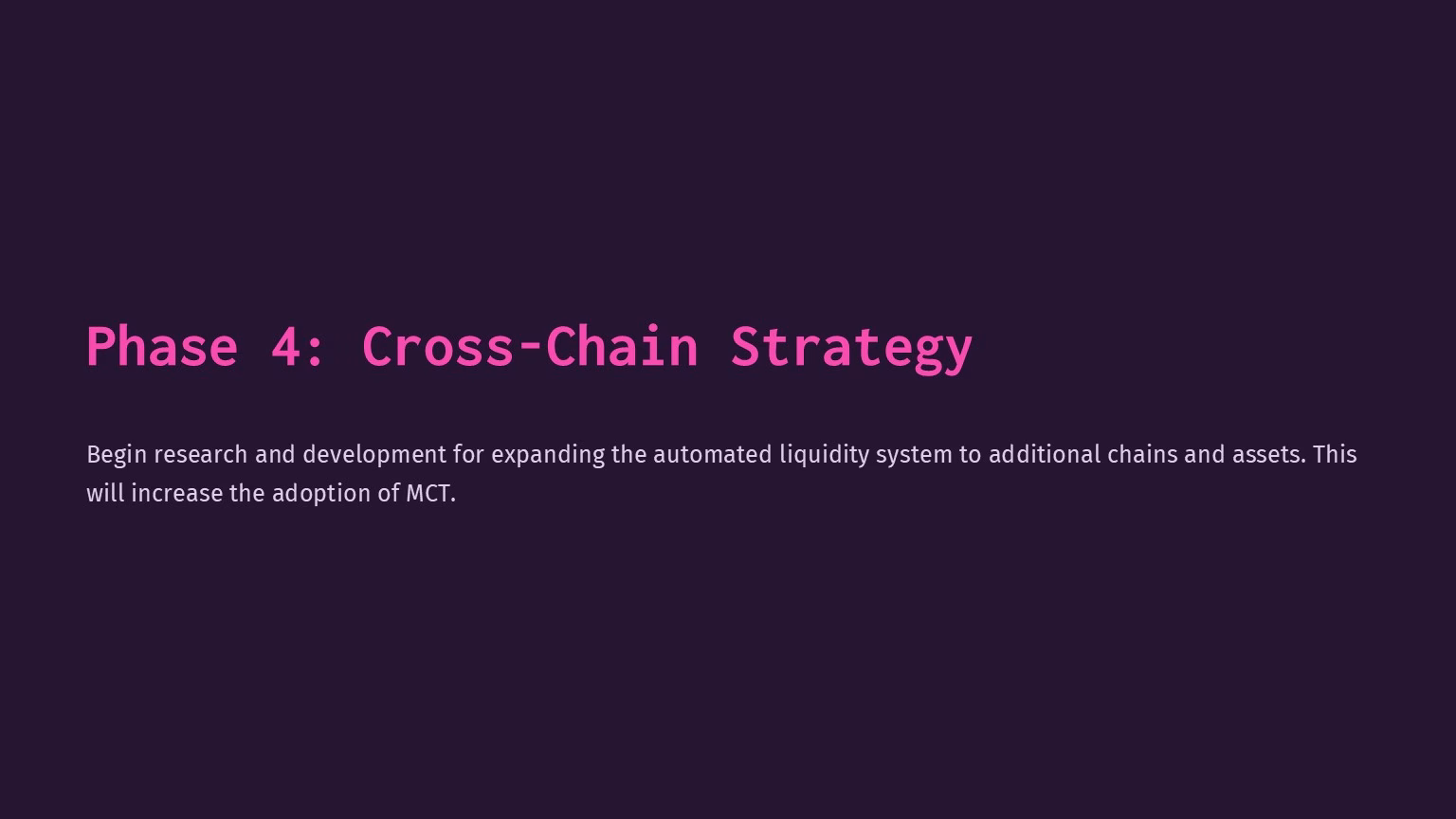 Phase 4: Cross-Chain Strategy

Begin research and development for expanding the automated liquidity system to additional chains and assets. This will increase the adoption of MCT.